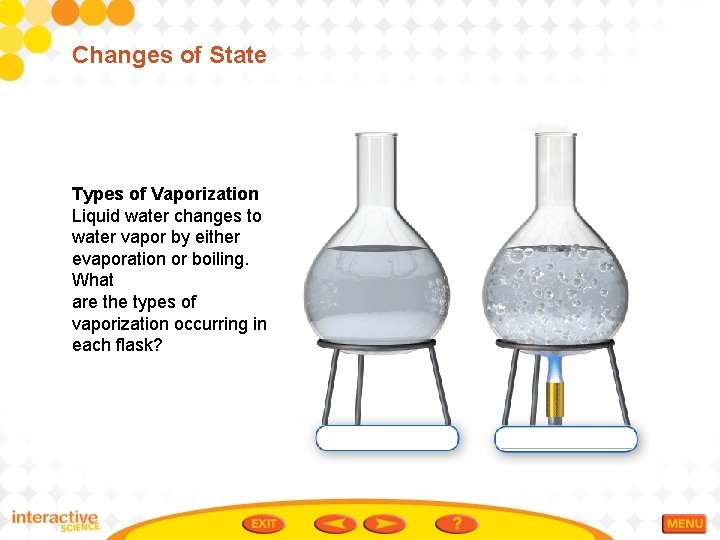 Changes of State

Types of Vaporization
Liquid water changes to water vapor by either evaporation or boiling. What
are the types of vaporization occurring in each flask?

interactive SCIENCE

EXIT

?

MENU